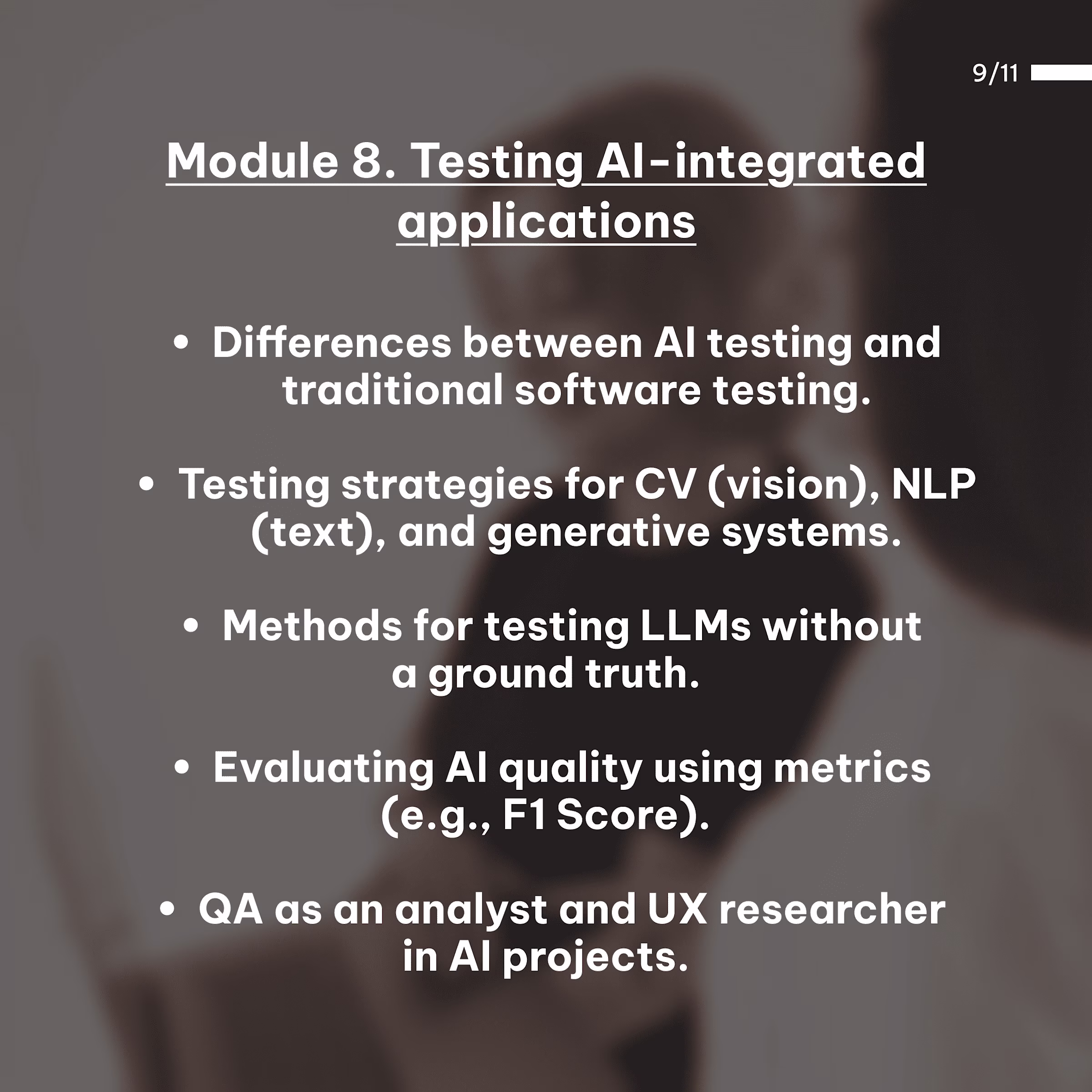 9/11

Module 8. Testing AI-integrated applications

• Differences between AI testing and traditional software testing.

• Testing strategies for CV (vision), NLP (text), and generative systems.

• Methods for testing LLMs without a ground truth.

• Evaluating AI quality using metrics (e.g., F1 Score).

• QA as an analyst and UX researcher in AI projects.